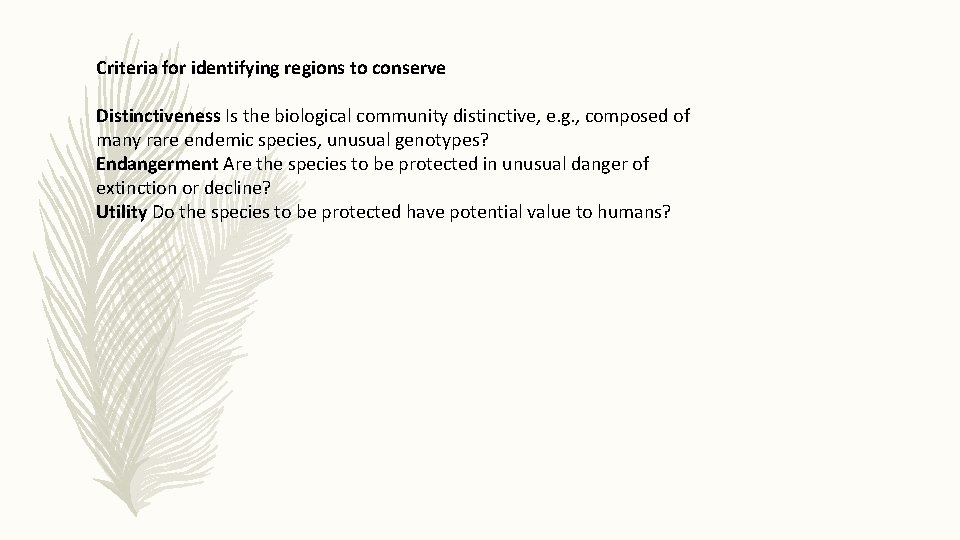 Criteria for identifying regions to conserve

Distinctiveness Is the biological community distinctive, e.g., composed of many rare endemic species, unusual genotypes?
Endangerment Are the species to be protected in unusual danger of extinction or decline?
Utility Do the species to be protected have potential value to humans?